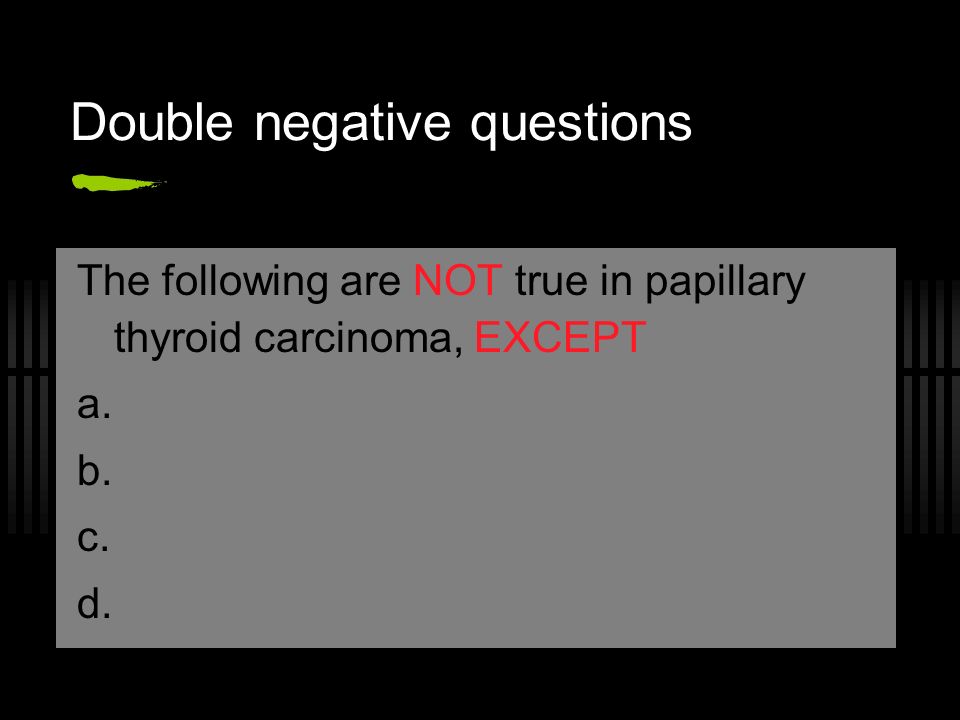 Double negative questions

The following are NOT true in papillary thyroid carcinoma, EXCEPT

a.

b.

c.

d.